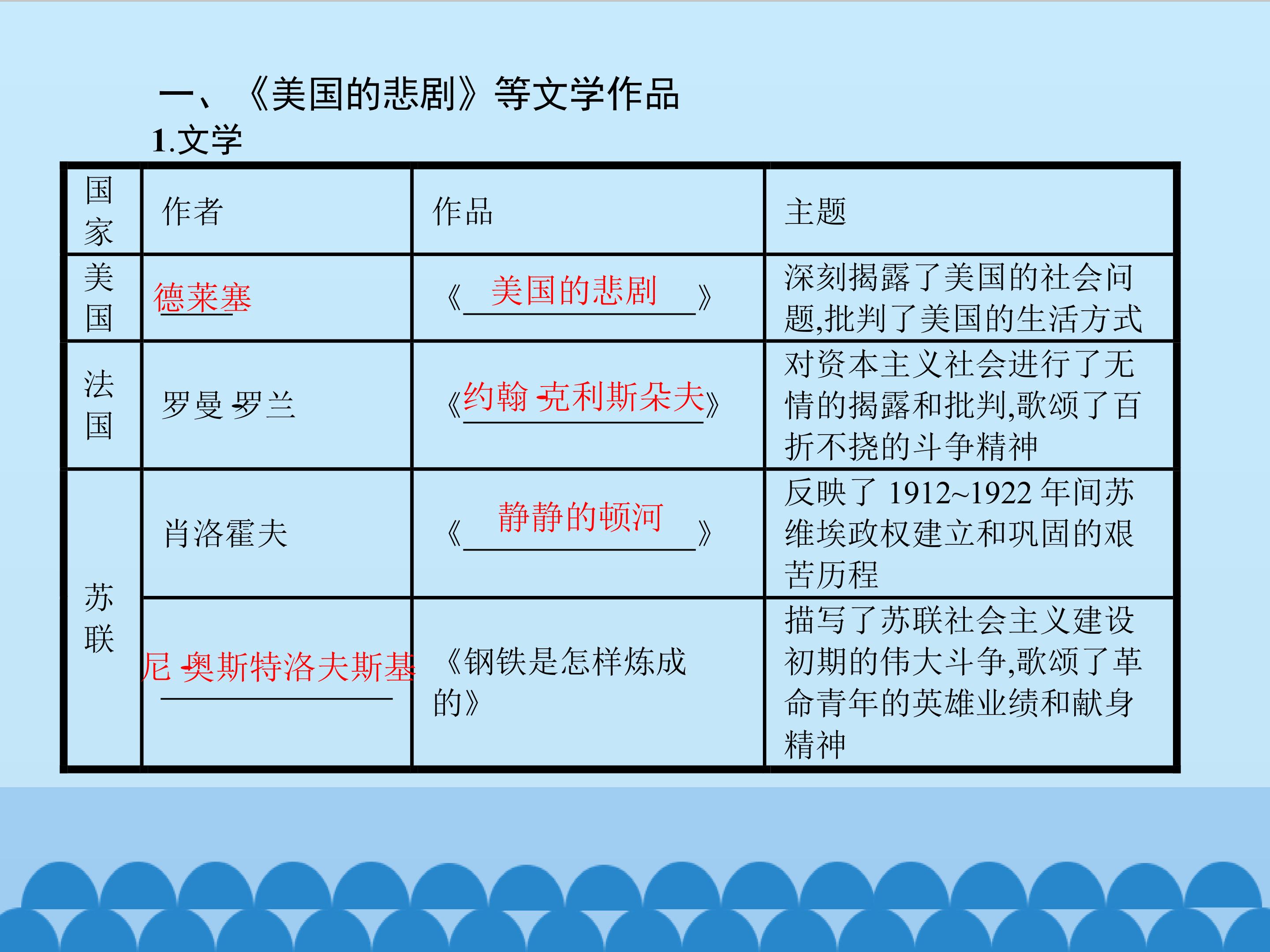 一、《美国的悲剧》等文学作品

1.文学

| 国家 | 作者 | 作品 | 主题 |
|---|---|---|---|
| 美国 | 德莱塞 | 《美国的悲剧》 | 深刻揭露了美国的社会问题,批判了美国的生活方式 |
| 法国 | 罗曼·罗兰 | 《约翰·克利斯朵夫》 | 对资本主义社会进行了无情的揭露和批判,歌颂了百折不挠的斗争精神 |
| 苏联 | 肖洛霍夫 | 《静静的顿河》 | 反映了 1912~1922 年间苏维埃政权建立和巩固的艰苦历程 |
| 苏联 | 尼·奥斯特洛夫斯基 | 《钢铁是怎样炼成的》 | 描写了苏联社会主义建设初期的伟大斗争,歌颂了革命青年的英雄业绩和献身精神 |